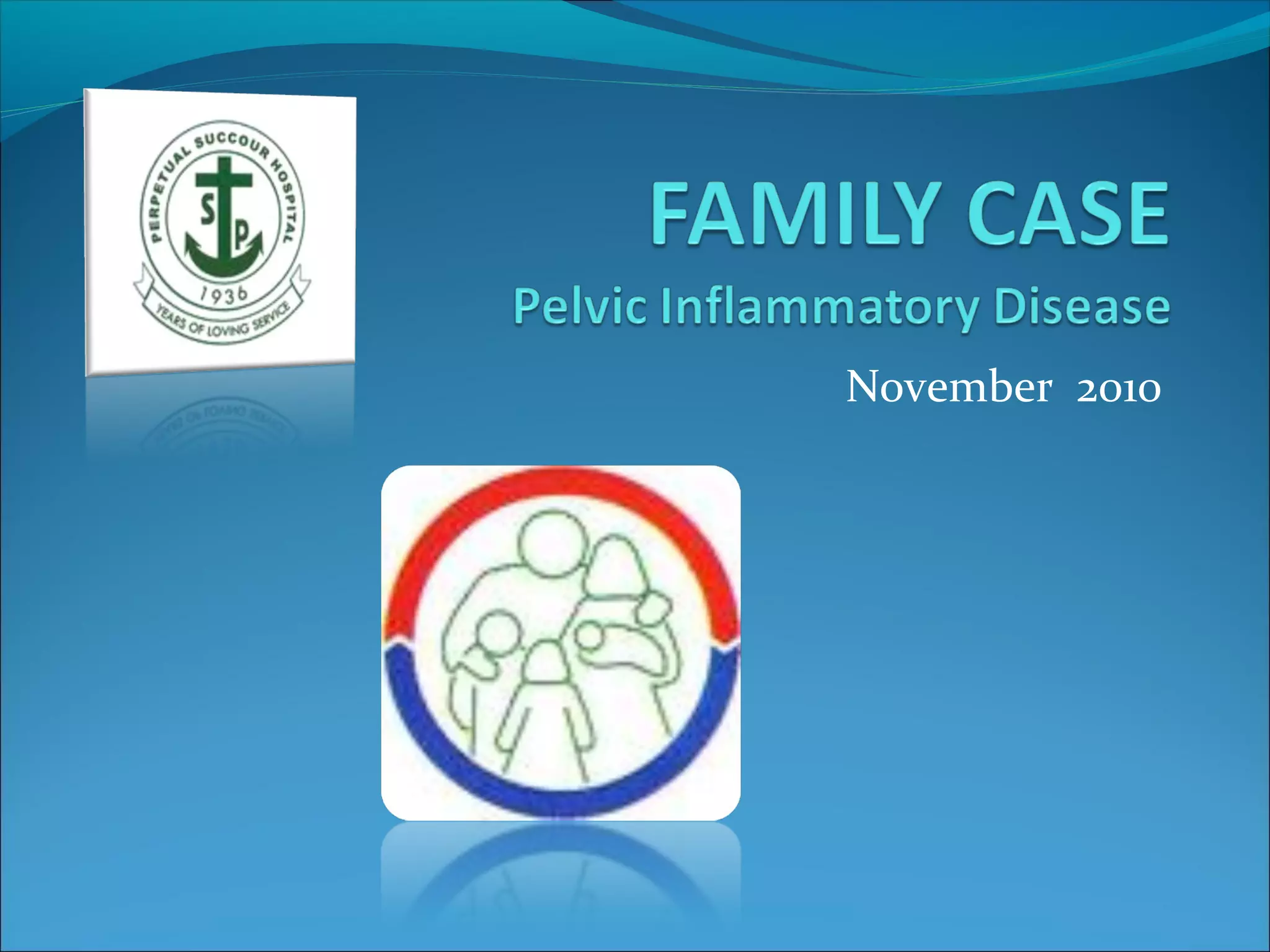 PERPETUAL SUCCOUR HOSPITAL
S P
1936
YEARS OF LOVING SERVICE

FAMILY CASE
Pelvic Inflammatory Disease
November 2010